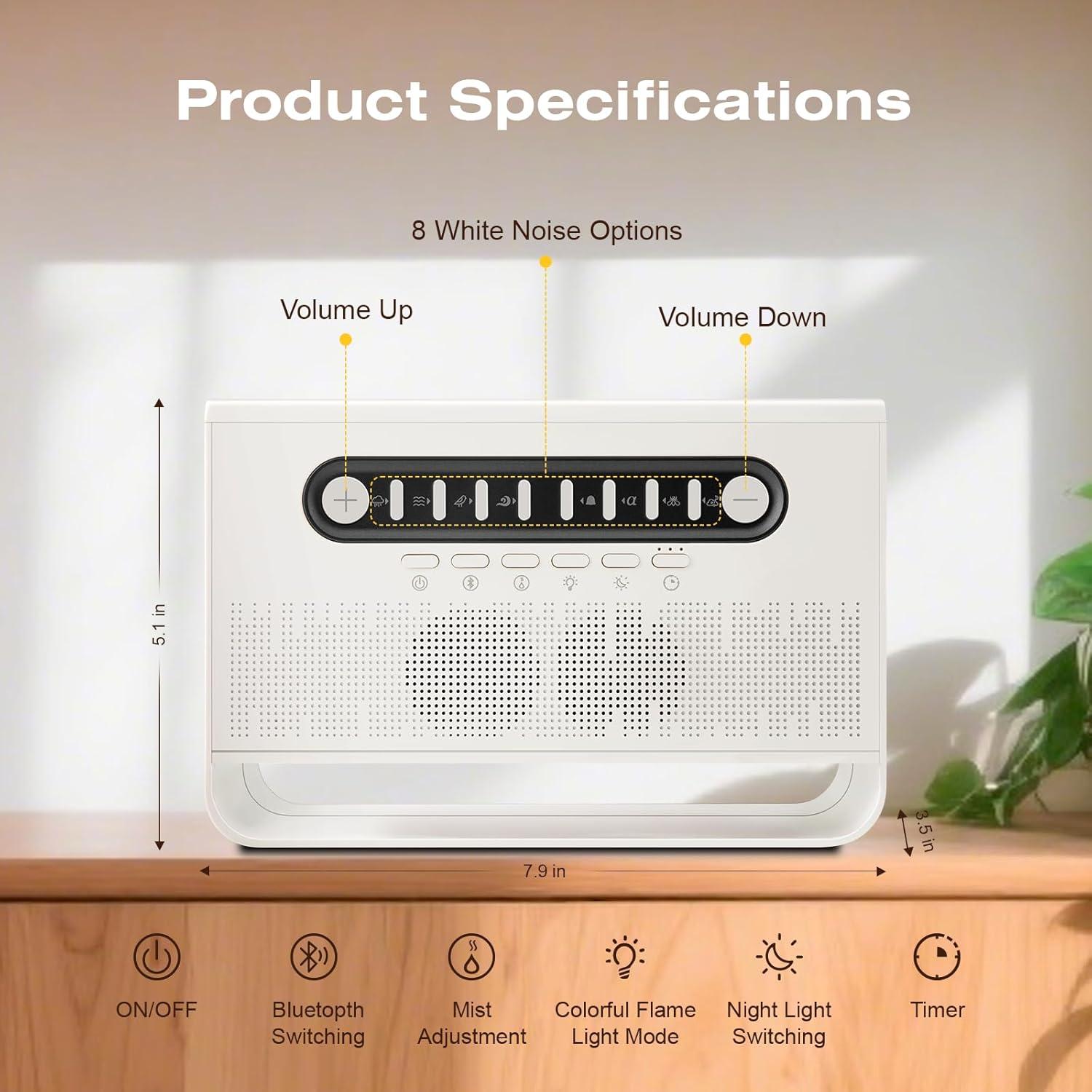 Product Specifications

8 White Noise Options

Volume Up

Volume Down

5.1 in

3.5 in

7.9 in

ON/OFF

Bluetopth Switching

Mist Adjustment

Colorful Flame Light Mode

Night Light Switching

Timer